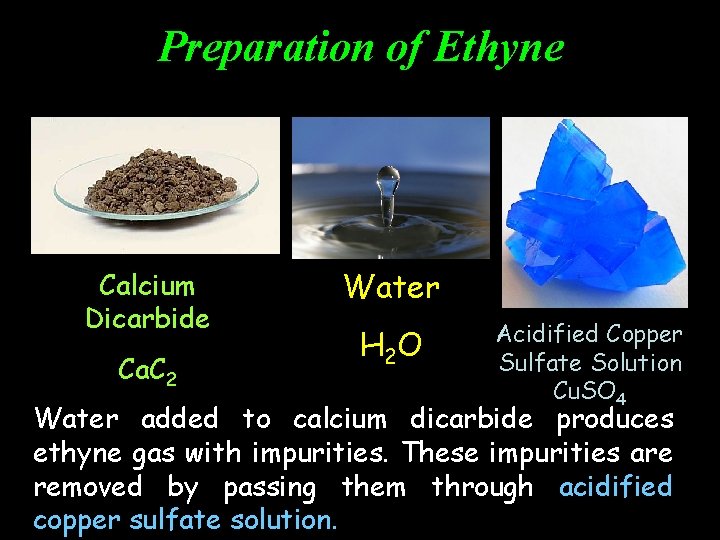 Preparation of Ethyne

Calcium Dicarbide

$CaC_2$

Water

$H_2O$

Acidified Copper Sulfate Solution $CuSO_4$

Water added to calcium dicarbide produces ethyne gas with impurities. These impurities are removed by passing them through acidified copper sulfate solution.